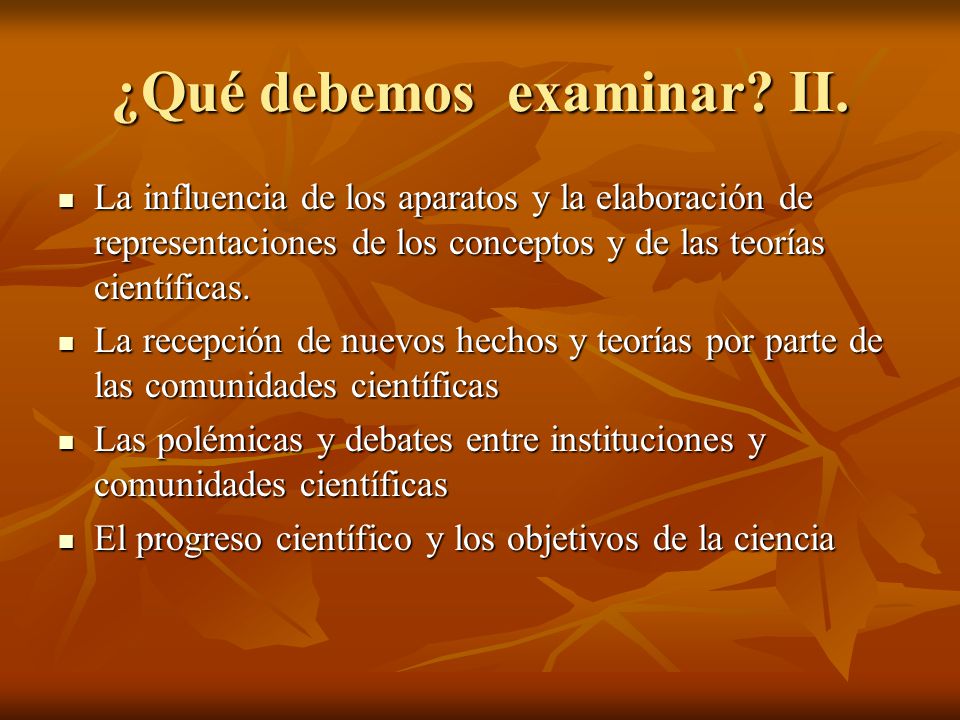 ¿Qué debemos examinar? II.

- La influencia de los aparatos y la elaboración de representaciones de los conceptos y de las teorías científicas.
- La recepción de nuevos hechos y teorías por parte de las comunidades científicas
- Las polémicas y debates entre instituciones y comunidades científicas
- El progreso científico y los objetivos de la ciencia